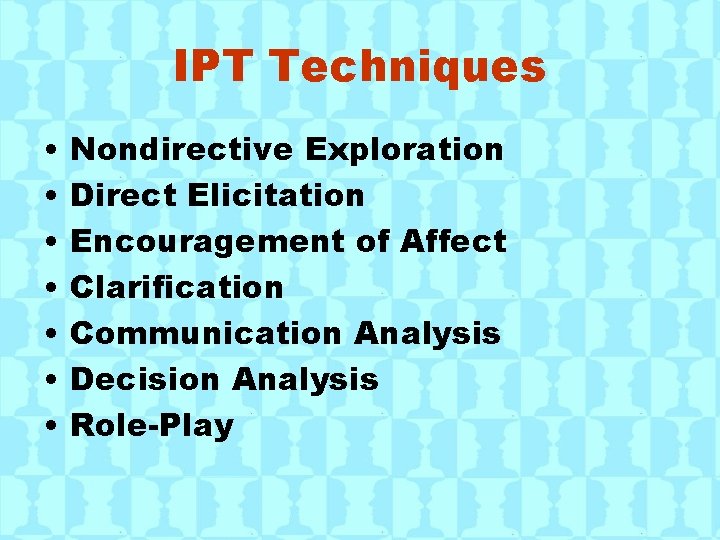 IPT Techniques

• Nondirective Exploration
• Direct Elicitation
• Encouragement of Affect
• Clarification
• Communication Analysis
• Decision Analysis
• Role-Play